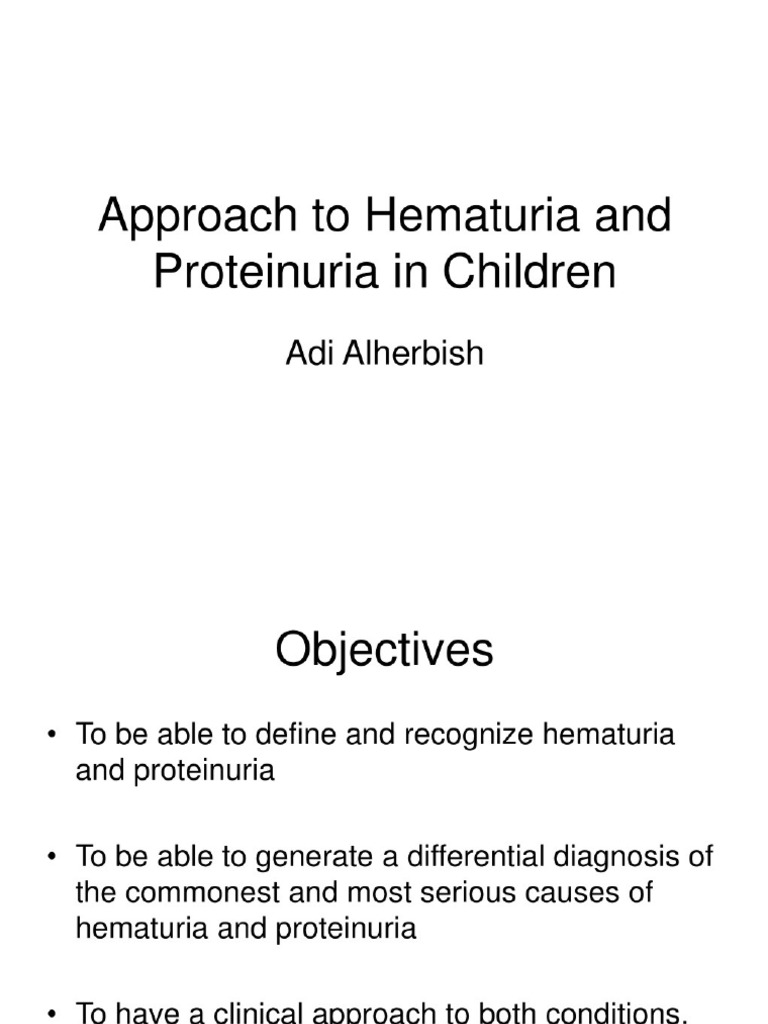 Approach to Hematuria and Proteinuria in Children

Adi Alherbish

Objectives

• To be able to define and recognize hematuria and proteinuria

• To be able to generate a differential diagnosis of the commonest and most serious causes of hematuria and proteinuria

• To have a clinical approach to both conditions.